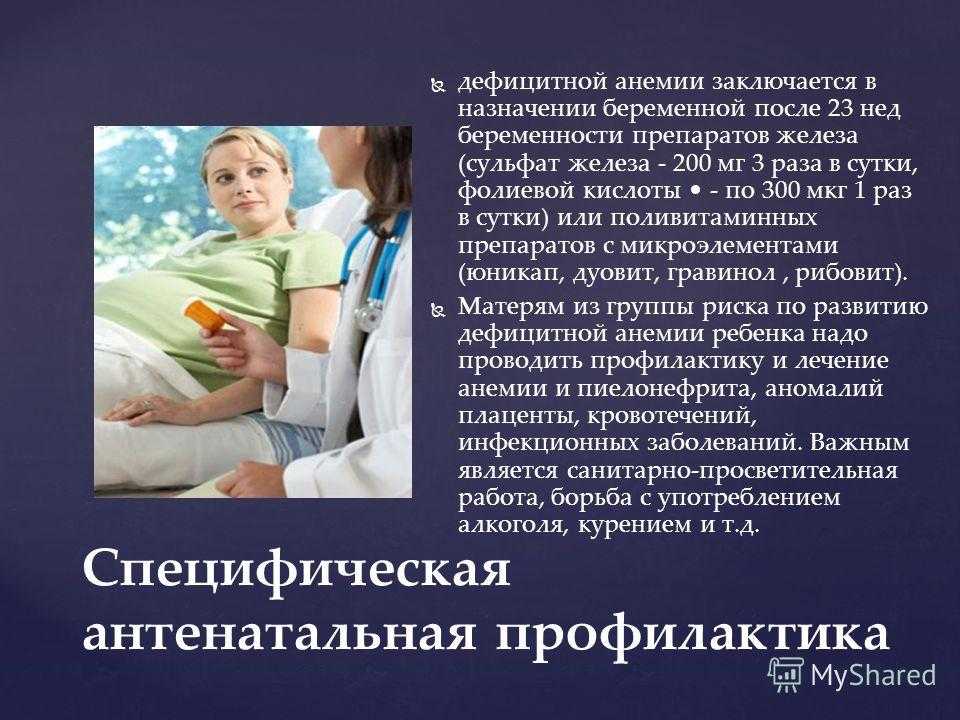 дефицитной анемии заключается в назначении беременной после 23 нед беременности препаратов железа (сульфат железа - 200 мг 3 раза в сутки, фолиевой кислоты • - по 300 мкг 1 раз в сутки) или поливитаминных препаратов с микроэлементами (юникап, дуовит, гравинол , рибовит).

Матерям из группы риска по развитию дефицитной анемии ребенка надо проводить профилактику и лечение анемии и пиелонефрита, аномалий плаценты, кровотечений, инфекционных заболеваний. Важным является санитарно-просветительная работа, борьба с употреблением алкоголя, курением и т.д.

Специфическая антенатальная профилактика

MyShared